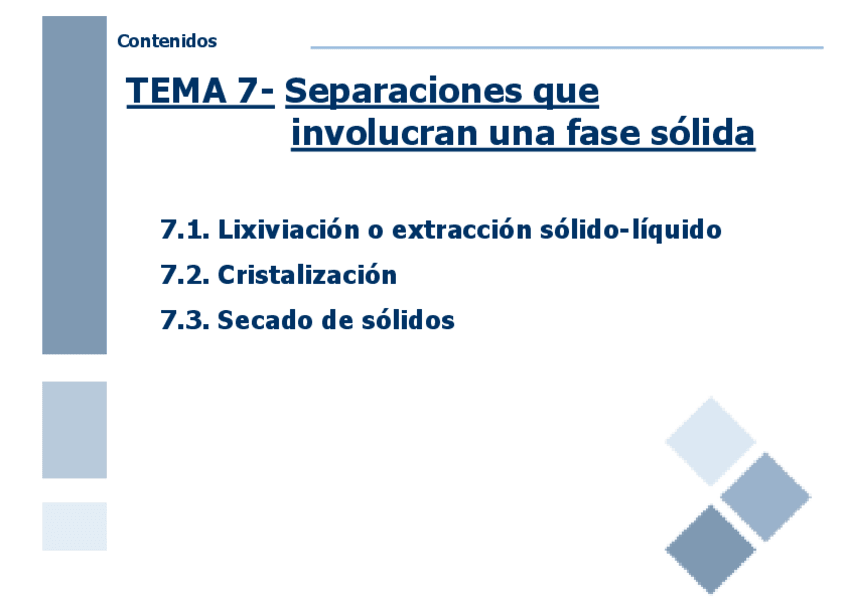 Contenidos

TEMA 7- Separaciones que involucran una fase sólida

7.1. Lixiviación o extracción sólido-líquido
7.2. Cristalización
7.3. Secado de sólidos